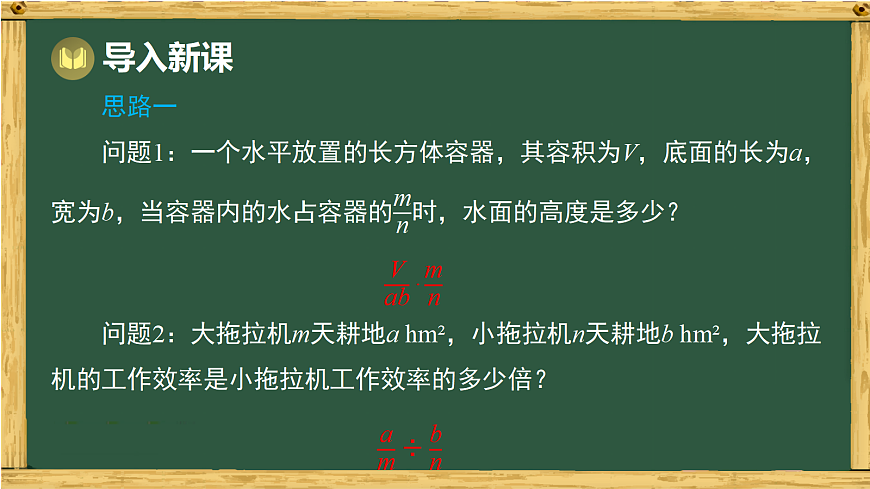 导入新课

思路一

问题1：一个水平放置的长方体容器，其容积为$V$，底面的长为$a$，宽为$b$，当容器内的水占容器的$\frac{m}{n}$时，水面的高度是多少？

$\frac{V}{ab} \cdot \frac{m}{n}$

问题2：大拖拉机$m$天耕地$a$ hm²，小拖拉机$n$天耕地$b$ hm²，大拖拉机的工作效率是小拖拉机工作效率的多少倍？

$\frac{a}{m} \div \frac{b}{n}$